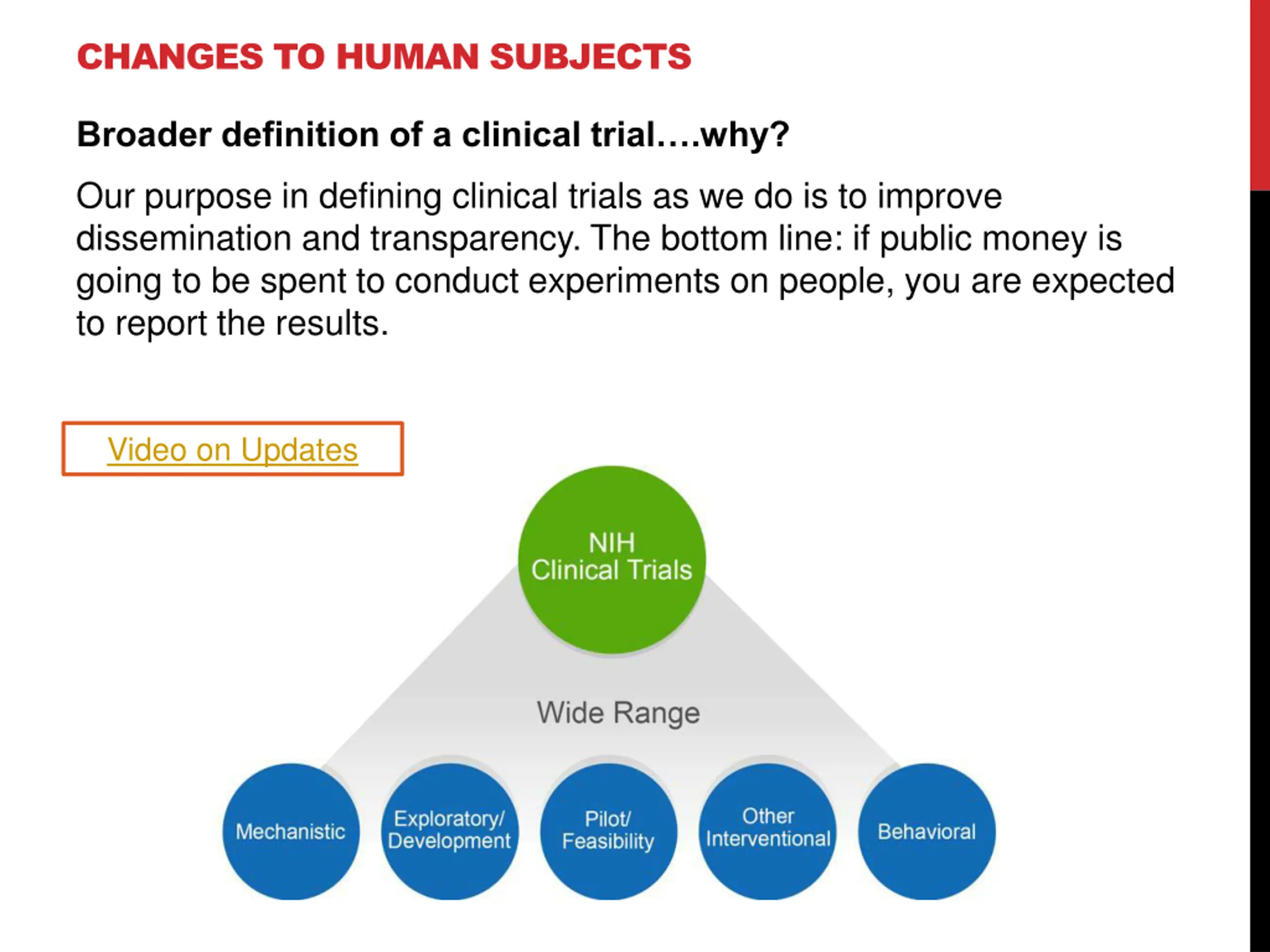 CHANGES TO HUMAN SUBJECTS

Broader definition of a clinical trial….why?

Our purpose in defining clinical trials as we do is to improve dissemination and transparency. The bottom line: if public money is going to be spent to conduct experiments on people, you are expected to report the results.

Video on Updates

NIH
Clinical Trials

Wide Range

Mechanistic

Exploratory/
Development

Pilot/
Feasibility

Other
Interventional

Behavioral